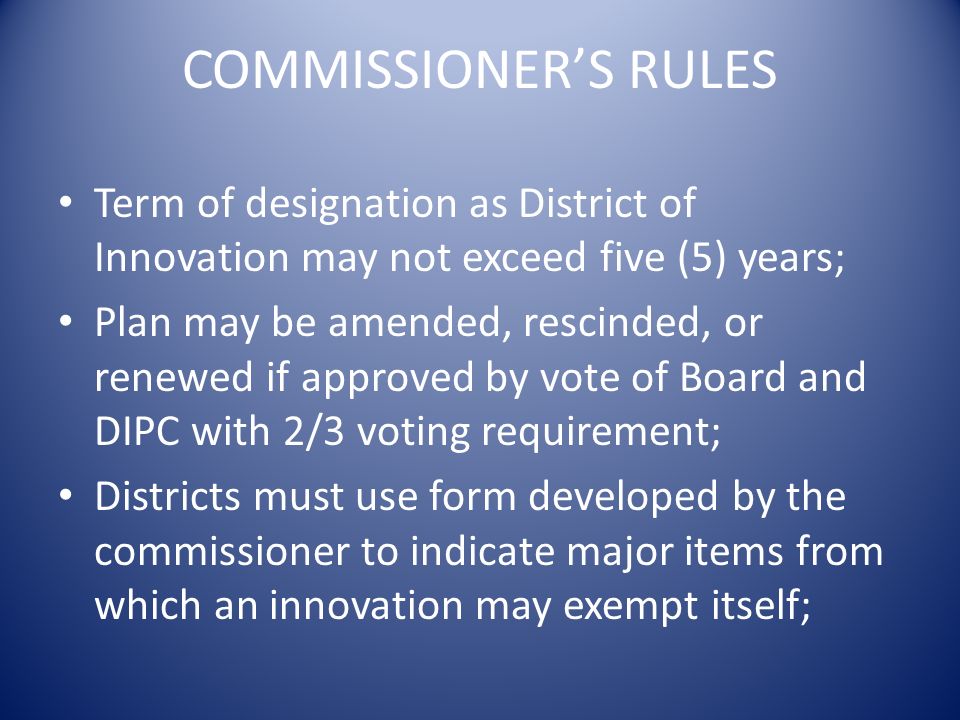 COMMISSIONER'S RULES

• Term of designation as District of Innovation may not exceed five (5) years;

• Plan may be amended, rescinded, or renewed if approved by vote of Board and DIPC with 2/3 voting requirement;

• Districts must use form developed by the commissioner to indicate major items from which an innovation may exempt itself;